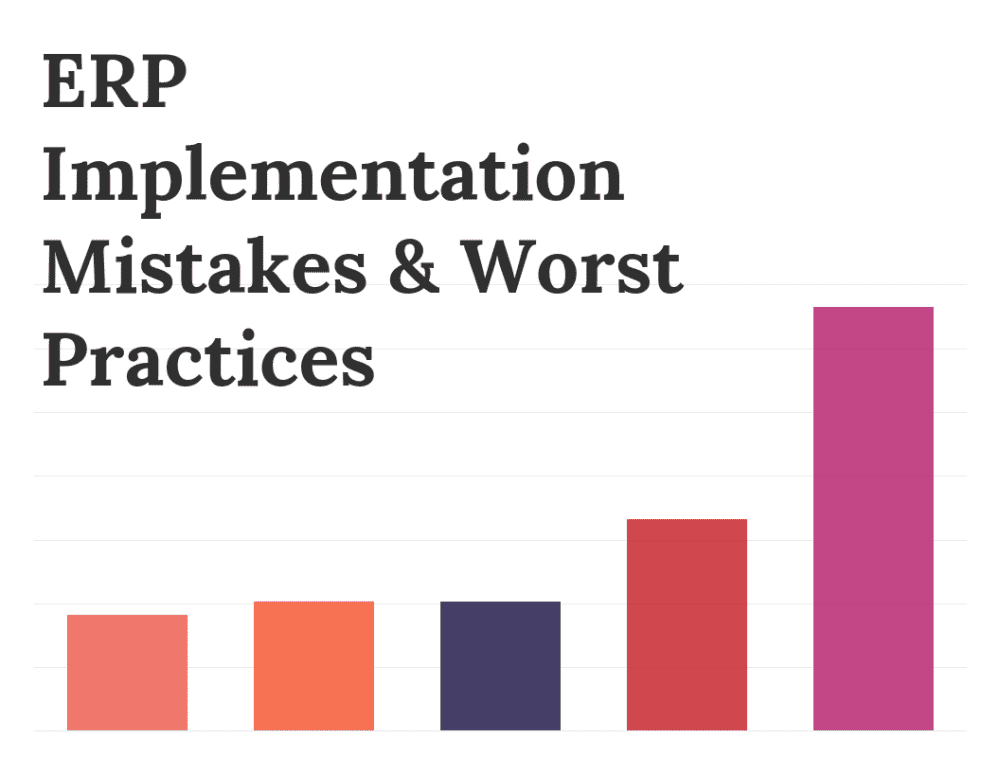 ERP Implementation Mistakes & Worst Practices